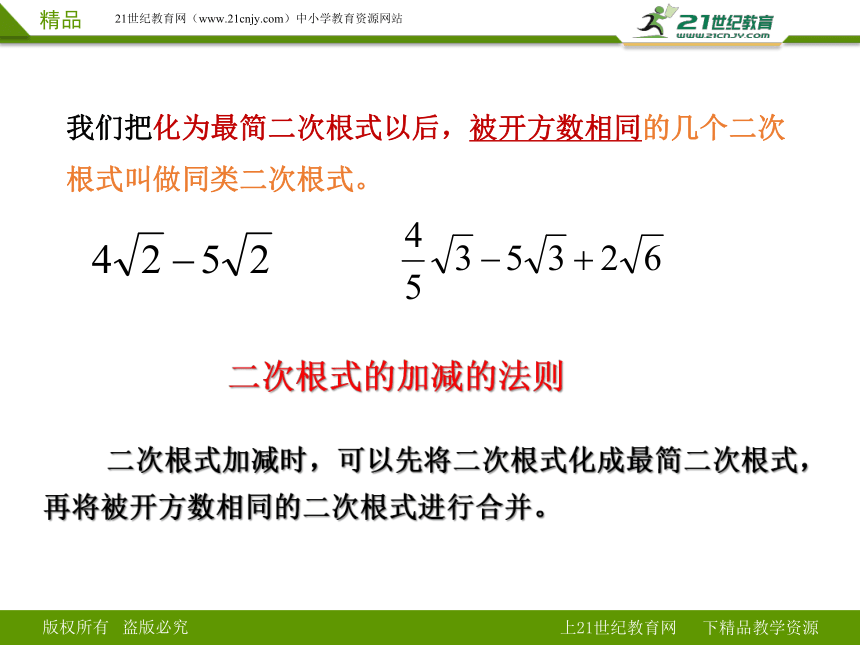 精品 21世纪教育网（www.21cnjy.com）中小学教育资源网站

21世纪教育
www.21cnjy.com

我们把化为最简二次根式以后，被开方数相同的几个二次根式叫做同类二次根式。

$4\sqrt{2}-5\sqrt{2}$ $\frac{4}{5}\sqrt{3}-5\sqrt{3}+2\sqrt{6}$

二次根式的加减的法则

二次根式加减时，可以先将二次根式化成最简二次根式，再将被开方数相同的二次根式进行合并。

版权所有 盗版必究 上21世纪教育网 下精品教学资源